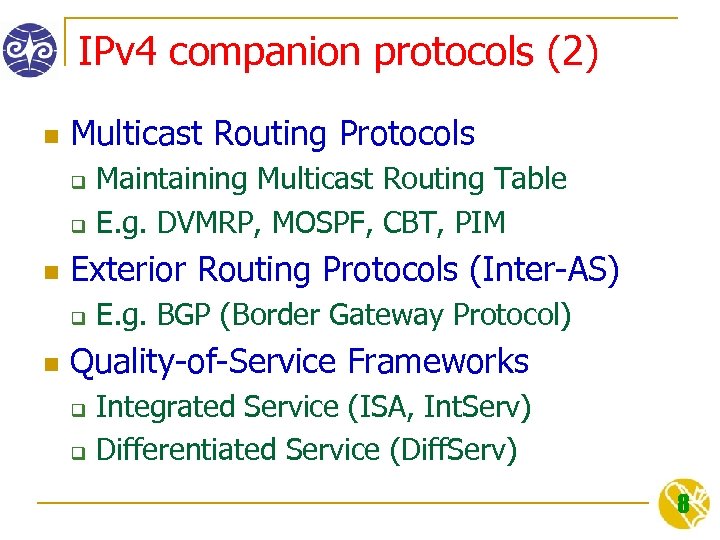 IPv4 companion protocols (2)

- Multicast Routing Protocols
  - Maintaining Multicast Routing Table
  - E.g. DVMRP, MOSPF, CBT, PIM
- Exterior Routing Protocols (Inter-AS)
  - E.g. BGP (Border Gateway Protocol)
- Quality-of-Service Frameworks
  - Integrated Service (ISA, IntServ)
  - Differentiated Service (DiffServ)

8